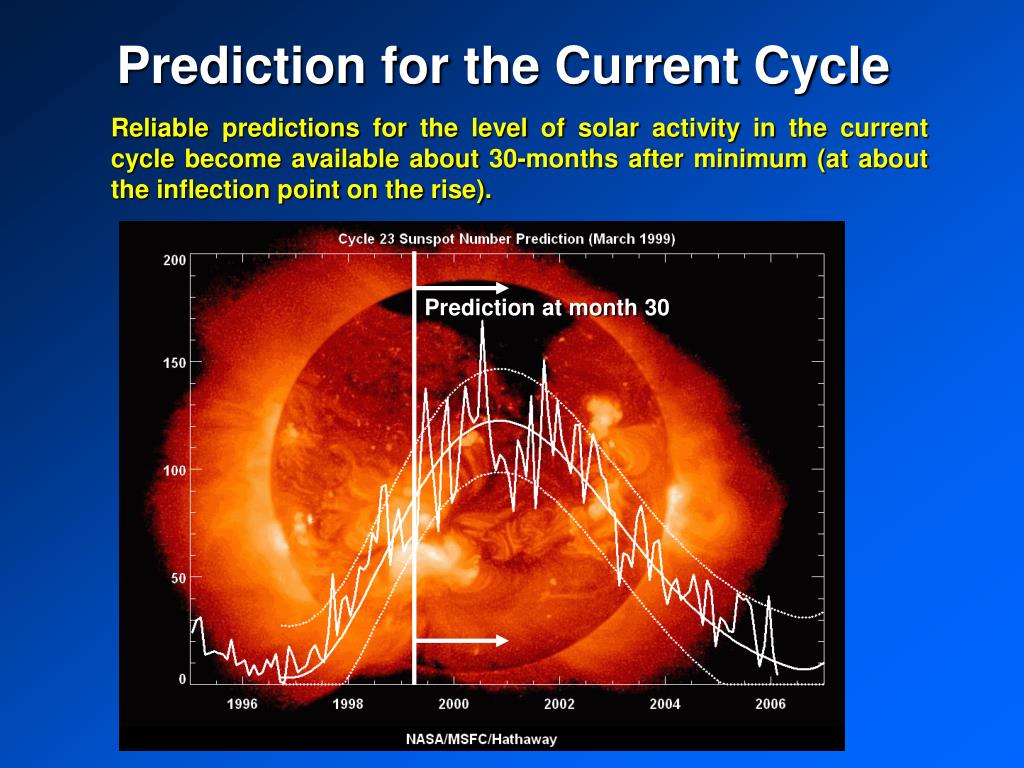 Prediction for the Current Cycle

Reliable predictions for the level of solar activity in the current cycle become available about 30-months after minimum (at about the inflection point on the rise).

Cycle 23 Sunspot Number Prediction (March 1999)

Prediction at month 30

200
150
100
50
0

1996
1998
2000
2002
2004
2006

NASA/MSFC/Hathaway